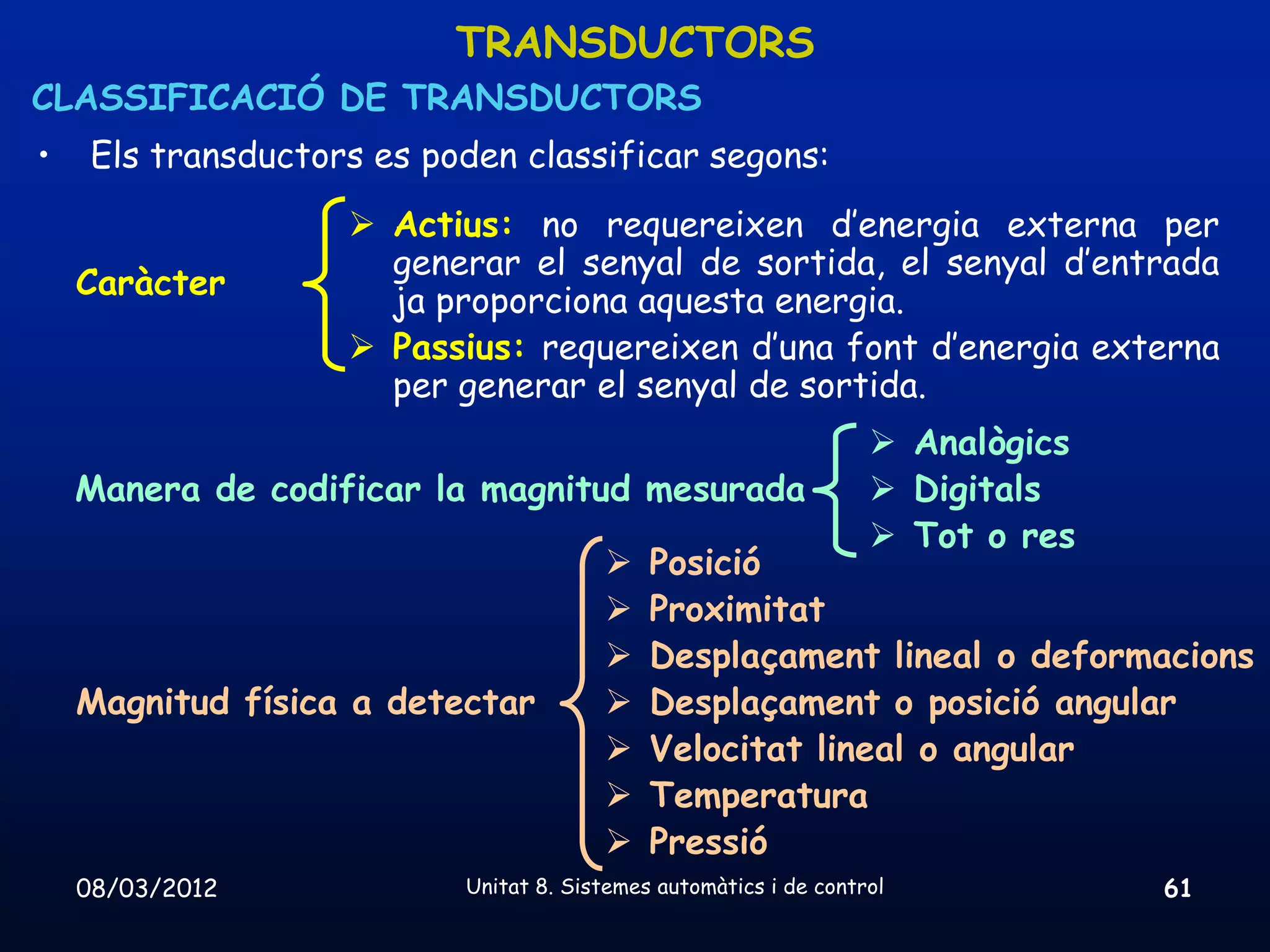 TRANSDUCTORS

CLASSIFICACIÓ DE TRANSDUCTORS

• Els transductors es poden classificar segons:

Caràcter

➢ Actius: no requereixen d'energia externa per generar el senyal de sortida, el senyal d'entrada ja proporciona aquesta energia.
➢ Passius: requereixen d'una font d'energia externa per generar el senyal de sortida.

Manera de codificar la magnitud mesurada

➢ Analògics
➢ Digitals
➢ Tot o res

Magnitud física a detectar

➢ Posició
➢ Proximitat
➢ Desplaçament lineal o deformacions
➢ Desplaçament o posició angular
➢ Velocitat lineal o angular
➢ Temperatura
➢ Pressió

08/03/2012

Unitat 8. Sistemes automàtics i de control

61